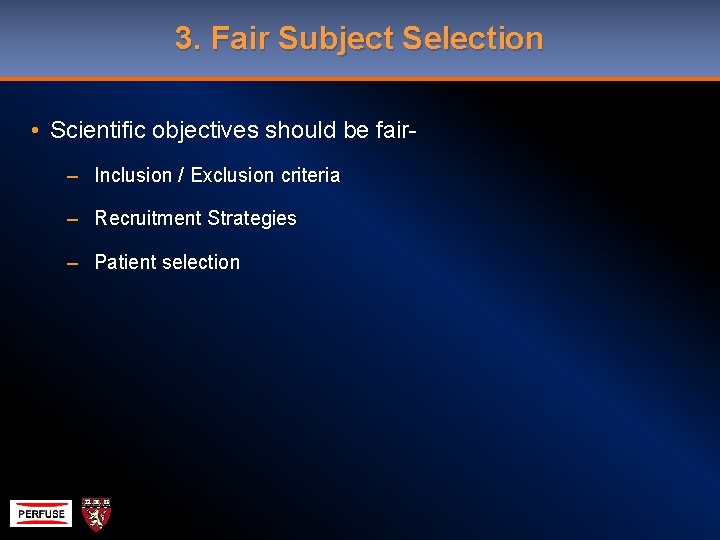 3. Fair Subject Selection

• Scientific objectives should be fair-

– Inclusion / Exclusion criteria

– Recruitment Strategies

– Patient selection

PERFUSE